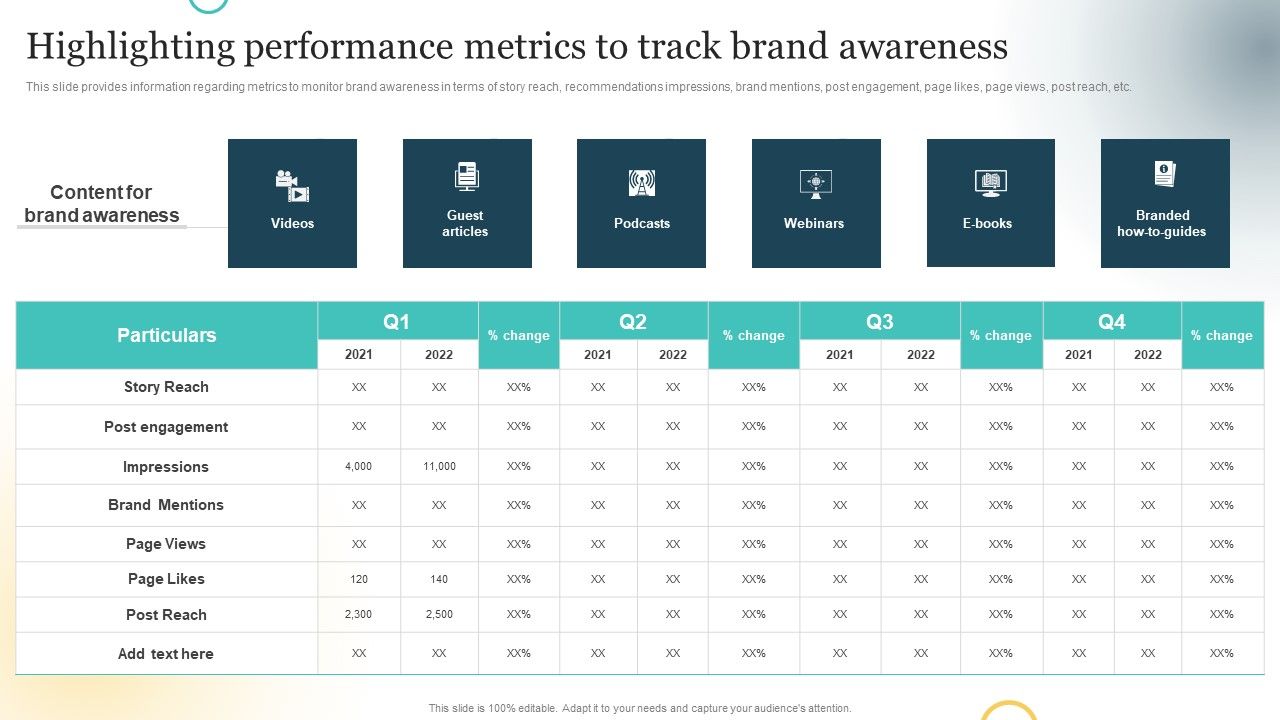 Highlighting performance metrics to track brand awareness

This slide provides information regarding metrics to monitor brand awareness in terms of story reach, recommendations impressions, brand mentions, post engagement, page likes, page views, post reach, etc.

Content for brand awareness

Videos

Guest articles

Podcasts

Webinars

E-books

Branded how-to-guides

| Particulars | Q1 2021 | Q1 2022 | % change | Q2 2021 | Q2 2022 | % change | Q3 2021 | Q3 2022 | % change | Q4 2021 | Q4 2022 | % change |
|---|---|---|---|---|---|---|---|---|---|---|---|---|
| Story Reach | XX | XX | XX% | XX | XX | XX% | XX | XX | XX% | XX | XX | XX% |
| Post engagement | XX | XX | XX% | XX | XX | XX% | XX | XX | XX% | XX | XX | XX% |
| Impressions | 4,000 | 11,000 | XX% | XX | XX | XX% | XX | XX | XX% | XX | XX | XX% |
| Brand Mentions | XX | XX | XX% | XX | XX | XX% | XX | XX | XX% | XX | XX | XX% |
| Page Views | XX | XX | XX% | XX | XX | XX% | XX | XX | XX% | XX | XX | XX% |
| Page Likes | 120 | 140 | XX% | XX | XX | XX% | XX | XX | XX% | XX | XX | XX% |
| Post Reach | 2,300 | 2,500 | XX% | XX | XX | XX% | XX | XX | XX% | XX | XX | XX% |
| Add text here | XX | XX | XX% | XX | XX | XX% | XX | XX | XX% | XX | XX | XX% |

This slide is 100% editable. Adapt it to your needs and capture your audience's attention.